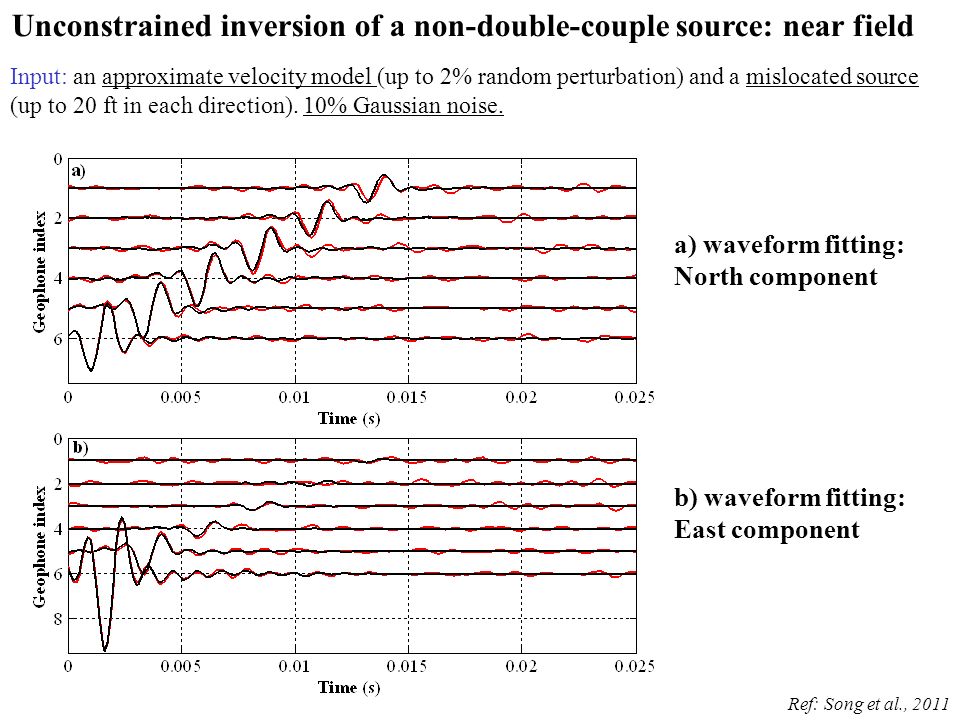 Unconstrained inversion of a non-double-couple source: near field

Input: an approximate velocity model (up to 2% random perturbation) and a mislocated source (up to 20 ft in each direction). 10% Gaussian noise.

a)
Geophone index
0
2
4
6
0
0.005
0.01
0.015
0.02
0.025
Time (s)

a) waveform fitting: North component

b)
Geophone index
0
2
4
6
8
0
0.005
0.01
0.015
0.02
0.025
Time (s)

b) waveform fitting: East component

Ref: Song et al., 2011